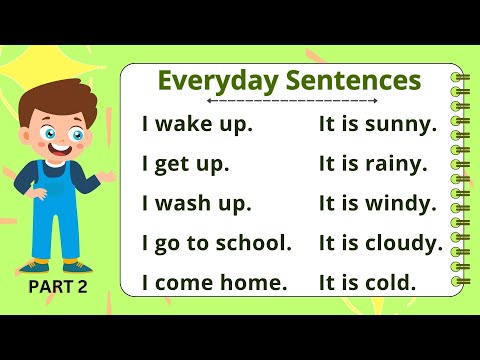 Everyday Sentences

I wake up.

I get up.

I wash up.

I go to school.

I come home.

It is sunny.

It is rainy.

It is windy.

It is cloudy.

It is cold.

PART 2